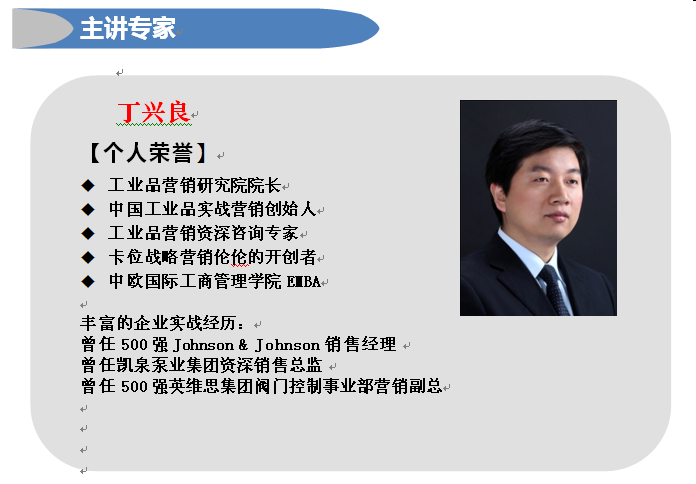 主讲专家

丁兴良

【个人荣誉】

◆ 工业品营销研究院院长
◆ 中国工业品实战营销创始人
◆ 工业品营销资深咨询专家
◆ 卡位战略营销伦伦的开创者
◆ 中欧国际工商管理学院 EMBA

丰富的企业实战经历：
曾任 500 强 Johnson & Johnson 销售经理
曾任凯泉泵业集团资深销售总监
曾任 500 强英维思集团阀门控制事业部营销副总